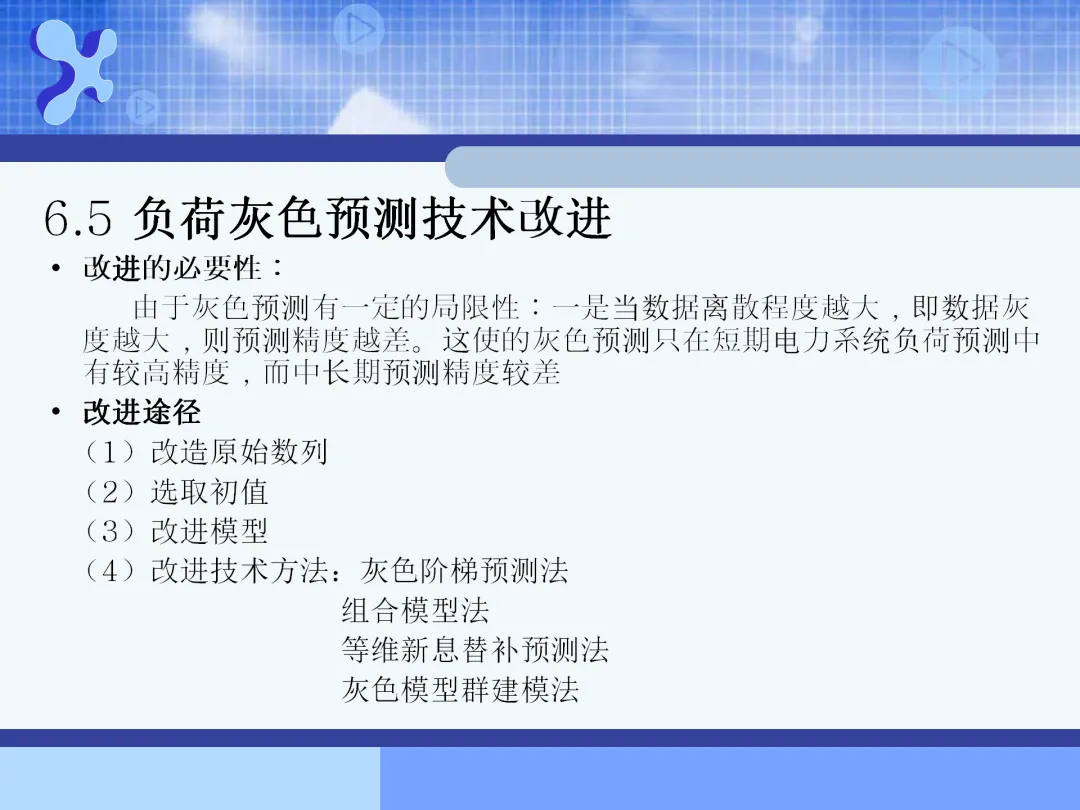 6.5 负荷灰色预测技术改进

• 改进的必要性：

由于灰色预测有一定的局限性：一是当数据离散程度越大，即数据灰度越大，则预测精度越差。这使的灰色预测只在短期电力系统负荷预测中有较高精度，而中长期预测精度较差

• 改进途径

（1）改造原始数列
（2）选取初值
（3）改进模型
（4）改进技术方法：灰色阶梯预测法
组合模型法
等维新息替补预测法
灰色模型群建模法